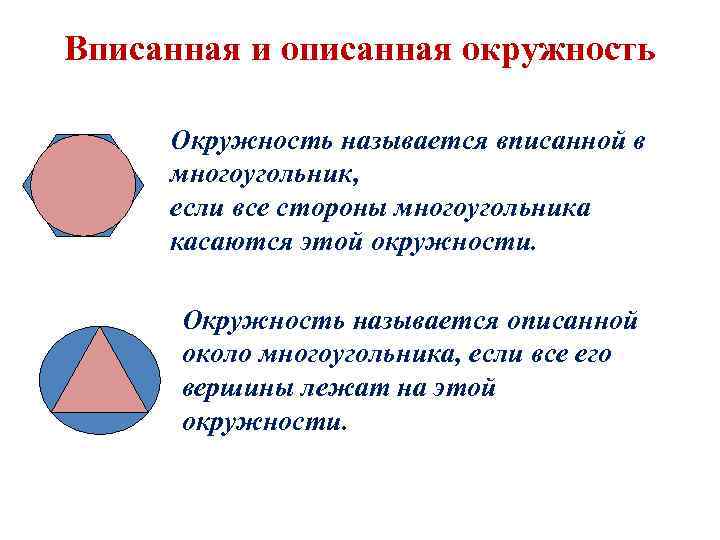 Вписанная и описанная окружность

Окружность называется вписанной в многоугольник,
если все стороны многоугольника касаются этой окружности.

Окружность называется описанной около многоугольника, если все его вершины лежат на этой окружности.